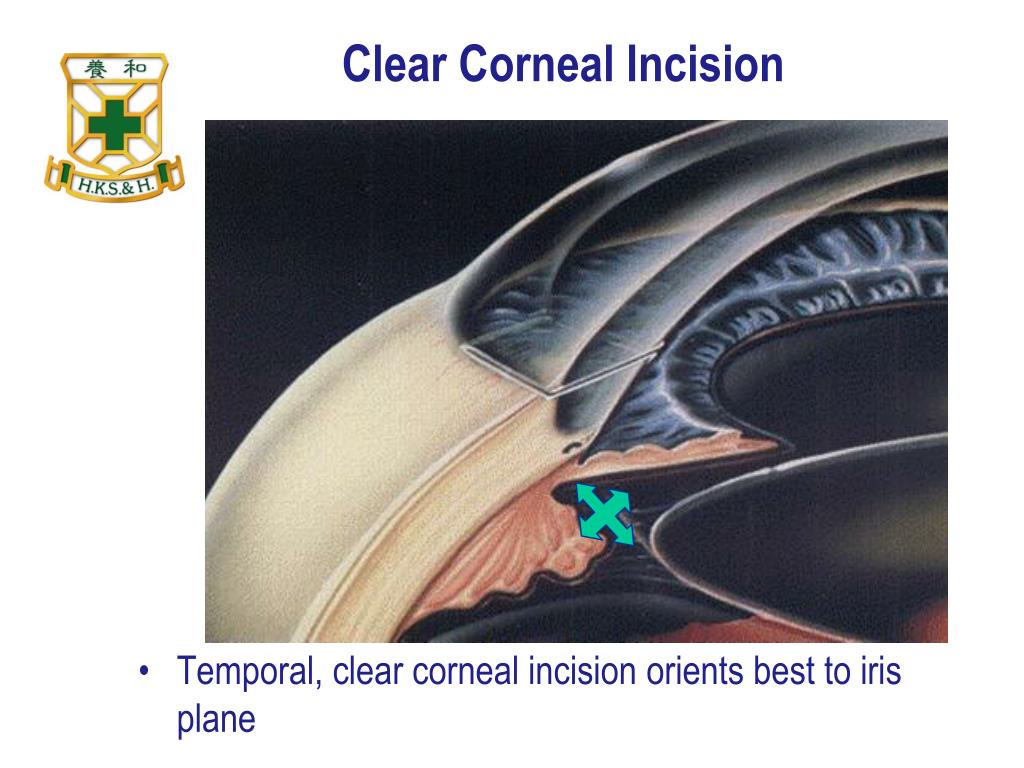 養 和
H.K.S.& H.

Clear Corneal Incision

• Temporal, clear corneal incision orients best to iris plane